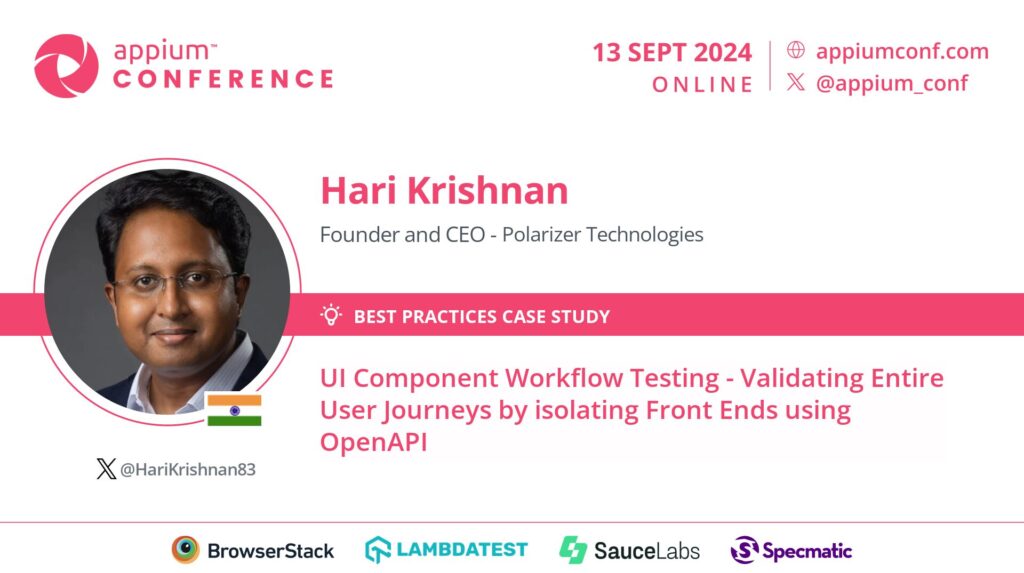 appium™ CONFERENCE

13 SEPT 2024
ONLINE

appiumconf.com
@appium_conf

Hari Krishnan

Founder and CEO - Polarizer Technologies

BEST PRACTICES CASE STUDY

UI Component Workflow Testing - Validating Entire User Journeys by isolating Front Ends using OpenAPI

@HariKrishnan83

BrowserStack
LAMBDATEST
SauceLabs
Specmatic